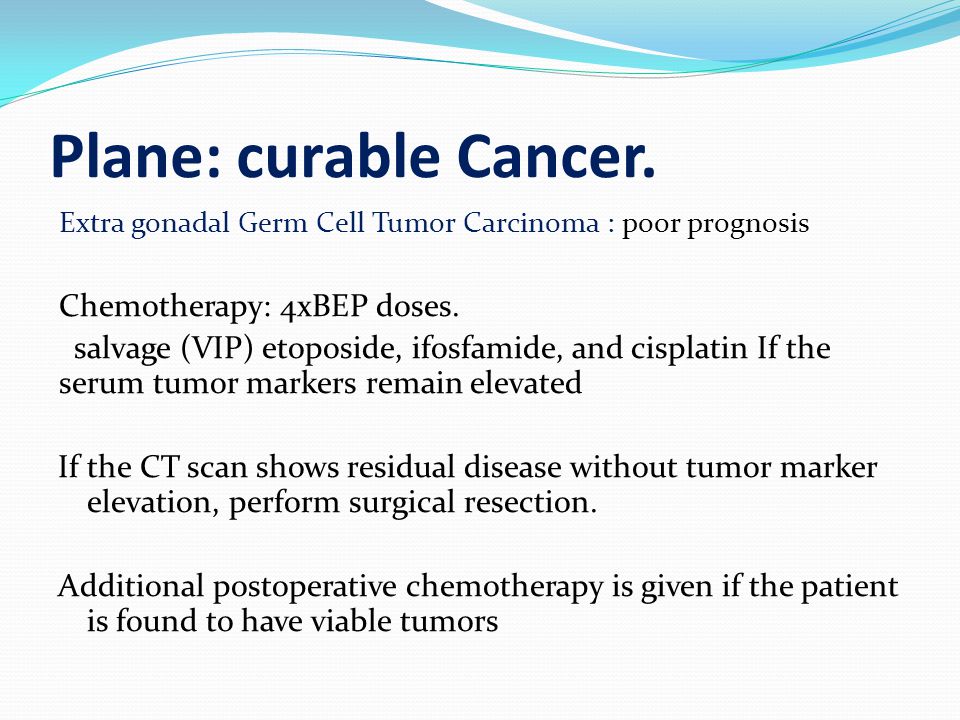 Plane: curable Cancer.

Extra gonadal Germ Cell Tumor Carcinoma : poor prognosis

Chemotherapy: 4xBEP doses.
salvage (VIP) etoposide, ifosfamide, and cisplatin If the serum tumor markers remain elevated

If the CT scan shows residual disease without tumor marker elevation, perform surgical resection.

Additional postoperative chemotherapy is given if the patient is found to have viable tumors